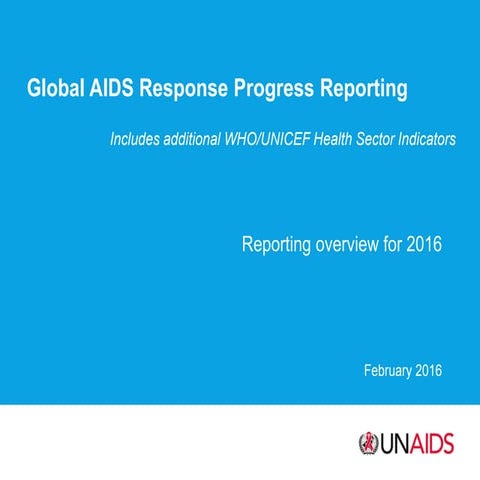 Global AIDS Response Progress Reporting

Includes additional WHO/UNICEF Health Sector Indicators

Reporting overview for 2016

February 2016

UNAIDS